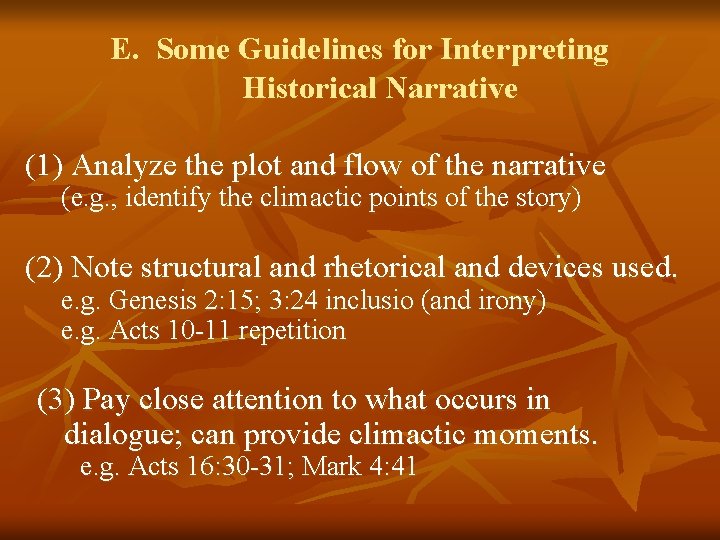 E. Some Guidelines for Interpreting Historical Narrative

(1) Analyze the plot and flow of the narrative
(e.g., identify the climactic points of the story)

(2) Note structural and rhetorical and devices used.
e.g. Genesis 2:15; 3:24 inclusio (and irony)
e.g. Acts 10-11 repetition

(3) Pay close attention to what occurs in dialogue; can provide climactic moments.
e.g. Acts 16:30-31; Mark 4:41